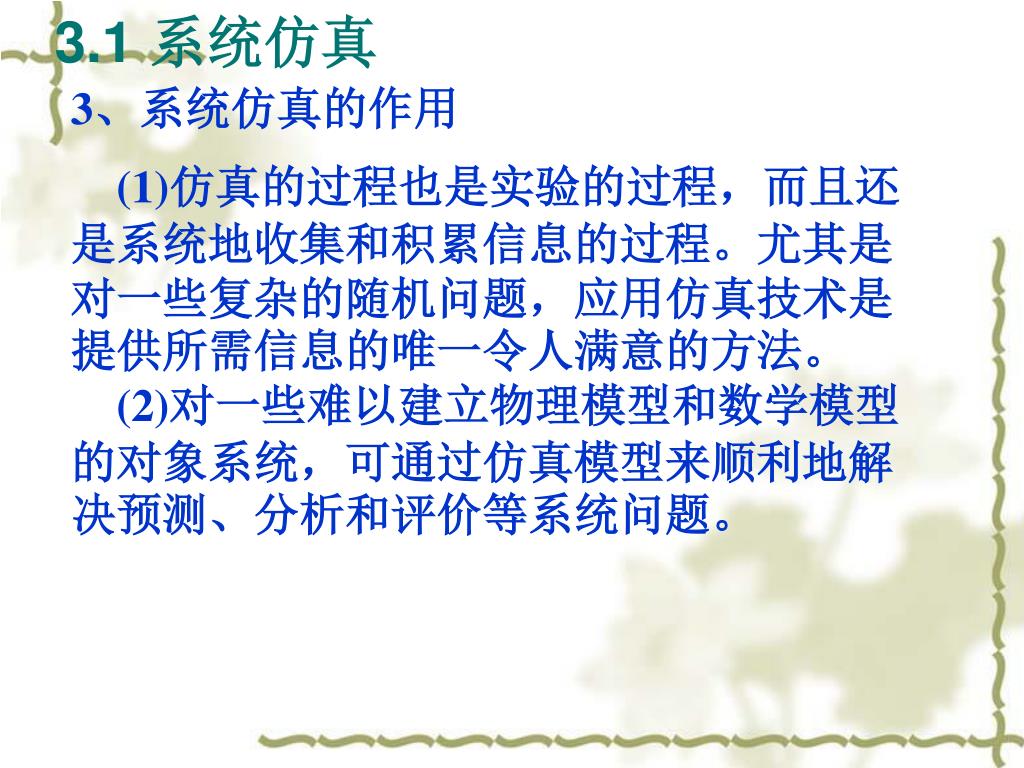 3.1 系统仿真

3、系统仿真的作用

(1)仿真的过程也是实验的过程，而且还是系统地收集和积累信息的过程。尤其是对一些复杂的随机问题，应用仿真技术是提供所需信息的唯一令人满意的方法。

(2)对一些难以建立物理模型和数学模型的对象系统，可通过仿真模型来顺利地解决预测、分析和评价等系统问题。